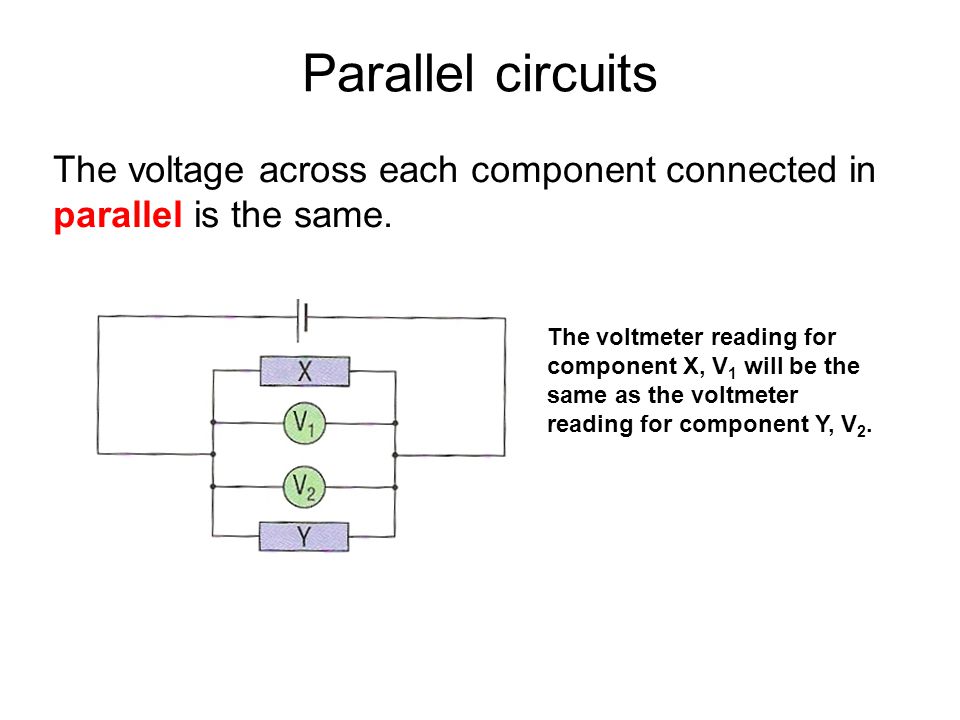 Parallel circuits

The voltage across each component connected in parallel is the same.

X

$V_1$

$V_2$

Y

The voltmeter reading for component X, $V_1$ will be the same as the voltmeter reading for component Y, $V_2$.